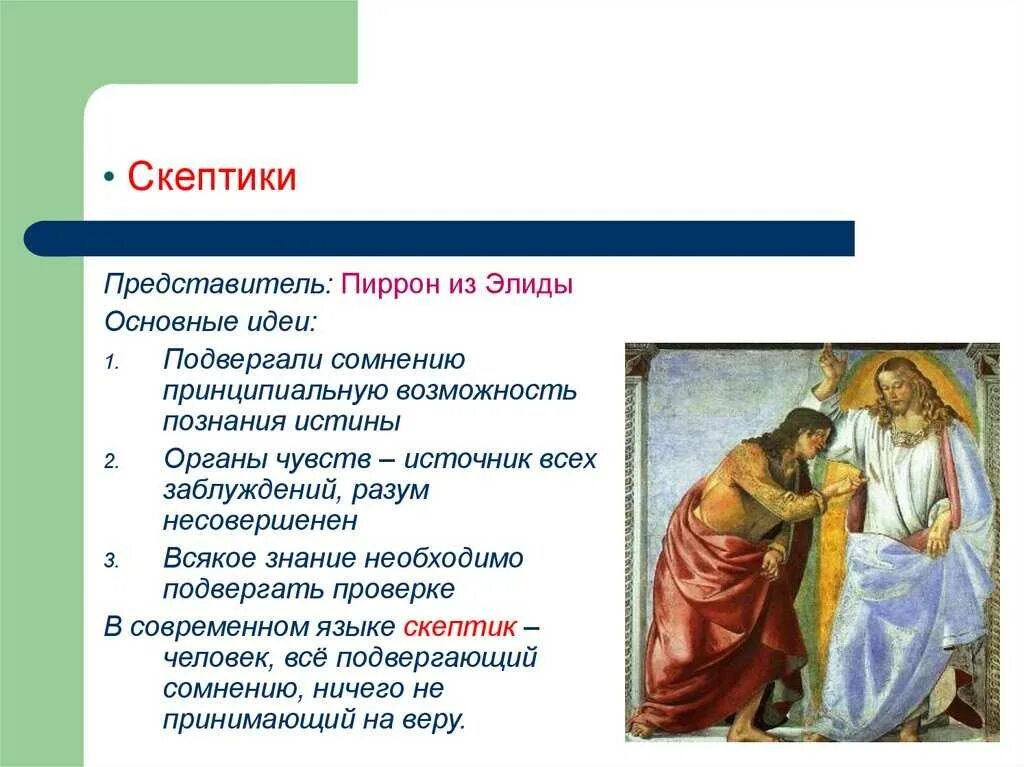 • Скептики

Представитель: Пиррон из Элиды

Основные идеи:

1. Подвергали сомнению принципиальную возможность познания истины

2. Органы чувств – источник всех заблуждений, разум несовершенен

3. Всякое знание необходимо подвергать проверке

В современном языке скептик – человек, всё подвергающий сомнению, ничего не принимающий на веру.